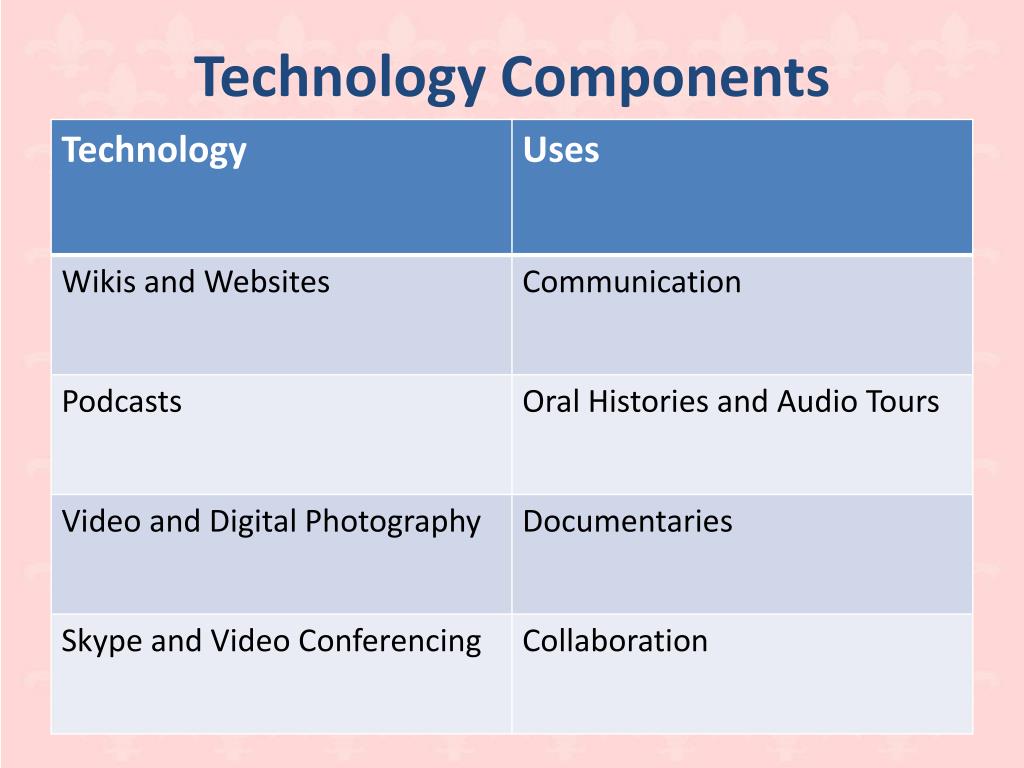 Technology Components

| Technology | Uses |
|---|---|
| Wikis and Websites | Communication |
| Podcasts | Oral Histories and Audio Tours |
| Video and Digital Photography | Documentaries |
| Skype and Video Conferencing | Collaboration |